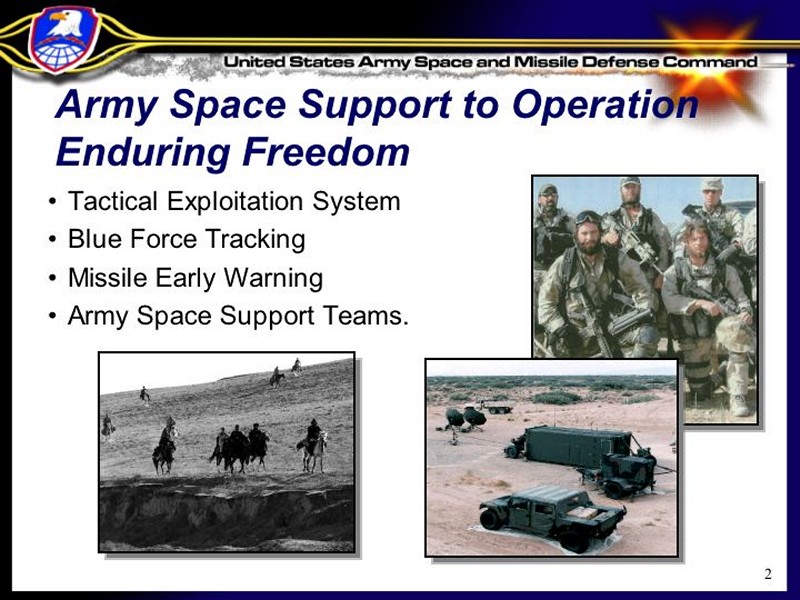 United States Army Space and Missile Defense Command

Army Space Support to Operation Enduring Freedom

• Tactical Exploitation System
• Blue Force Tracking
• Missile Early Warning
• Army Space Support Teams.

2